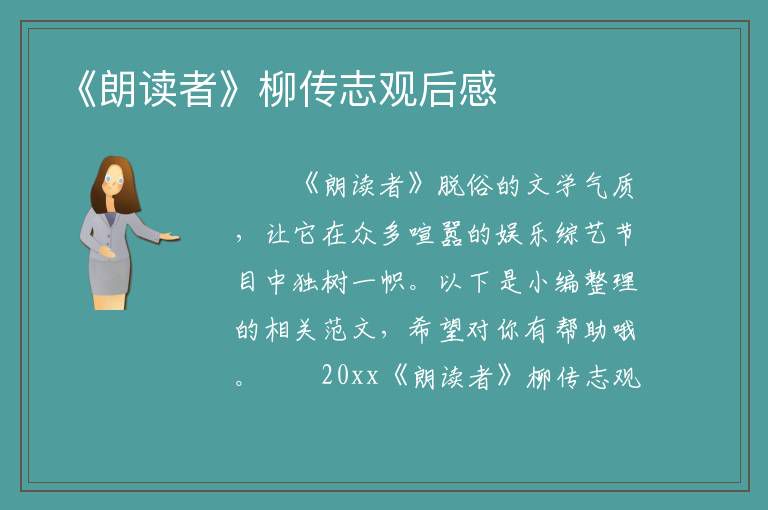 《朗读者》柳传志观后感

《朗读者》脱俗的文学气质，让它在众多喧嚣的娱乐综艺节目中独树一帜。以下是小编整理的相关范文，希望对你有帮助哦。 20xx《朗读者》柳传志观